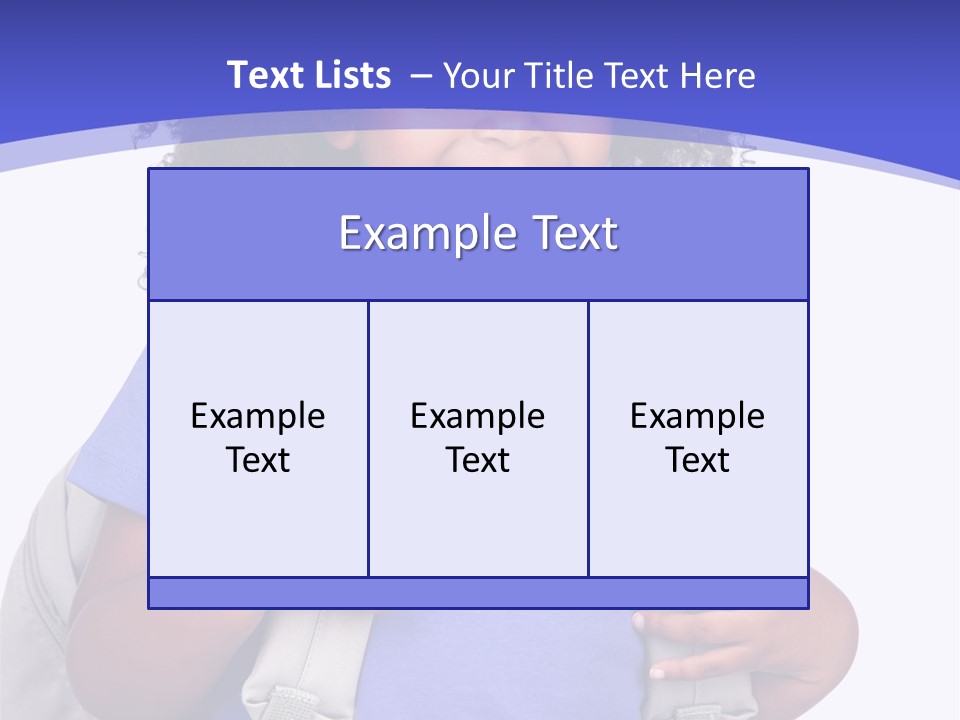 Text Lists – Your Title Text Here

Example Text

Example Text

Example Text

Example Text